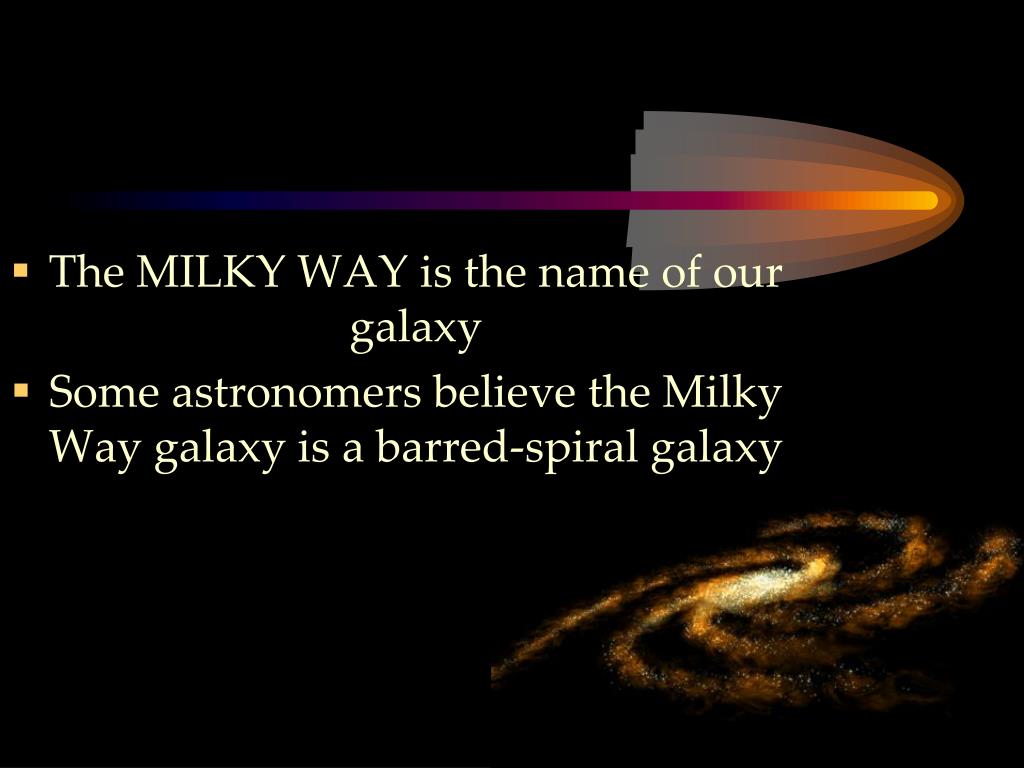 ▪ The MILKY WAY is the name of our galaxy

▪ Some astronomers believe the Milky Way galaxy is a barred-spiral galaxy